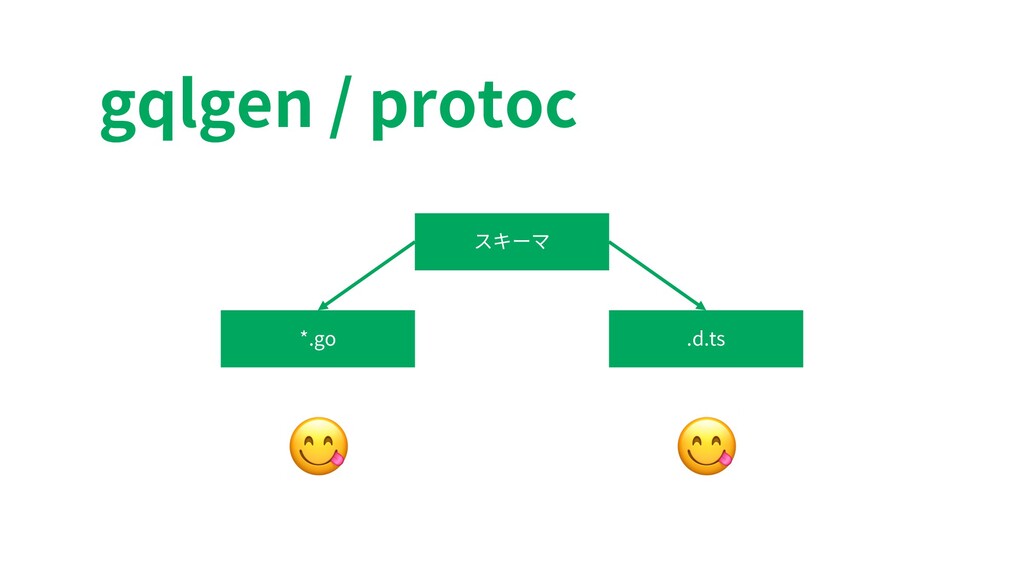 gqlgen / protoc

スキーマ

*.go

.d.ts

😋

😋